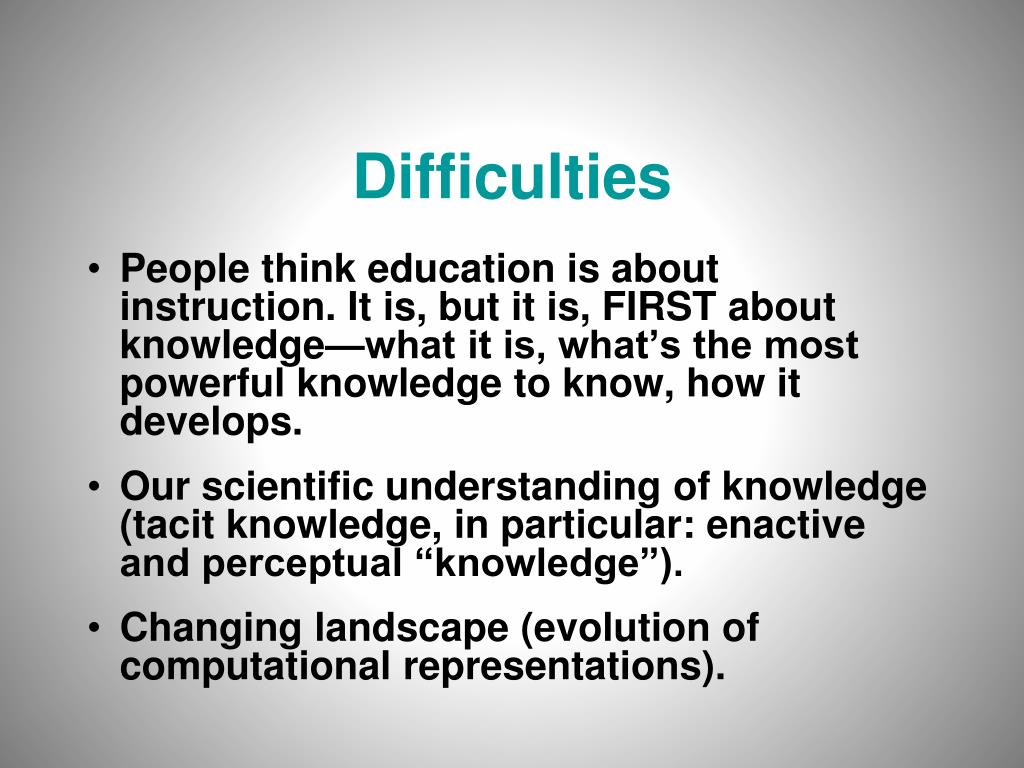 Difficulties

• People think education is about instruction. It is, but it is, FIRST about knowledge—what it is, what's the most powerful knowledge to know, how it develops.

• Our scientific understanding of knowledge (tacit knowledge, in particular: enactive and perceptual "knowledge").

• Changing landscape (evolution of computational representations).